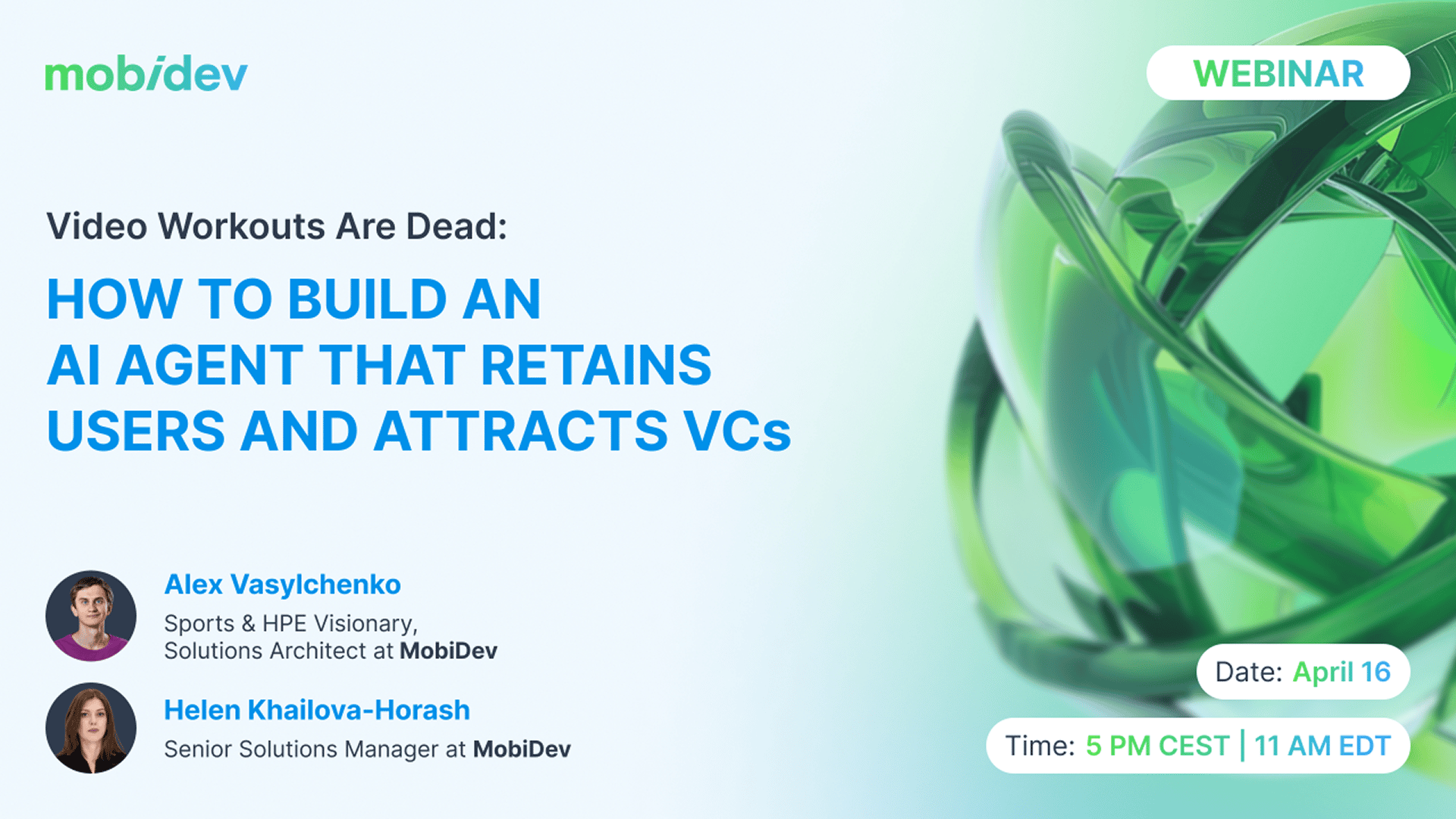 mobidev

WEBINAR

Video Workouts Are Dead:

HOW TO BUILD AN AI AGENT THAT RETAINS USERS AND ATTRACTS VCs

Alex Vasylchenko
Sports & HPE Visionary, Solutions Architect at MobiDev

Helen Khailova-Horash
Senior Solutions Manager at MobiDev

Date: April 16

Time: 5 PM CEST | 11 AM EDT